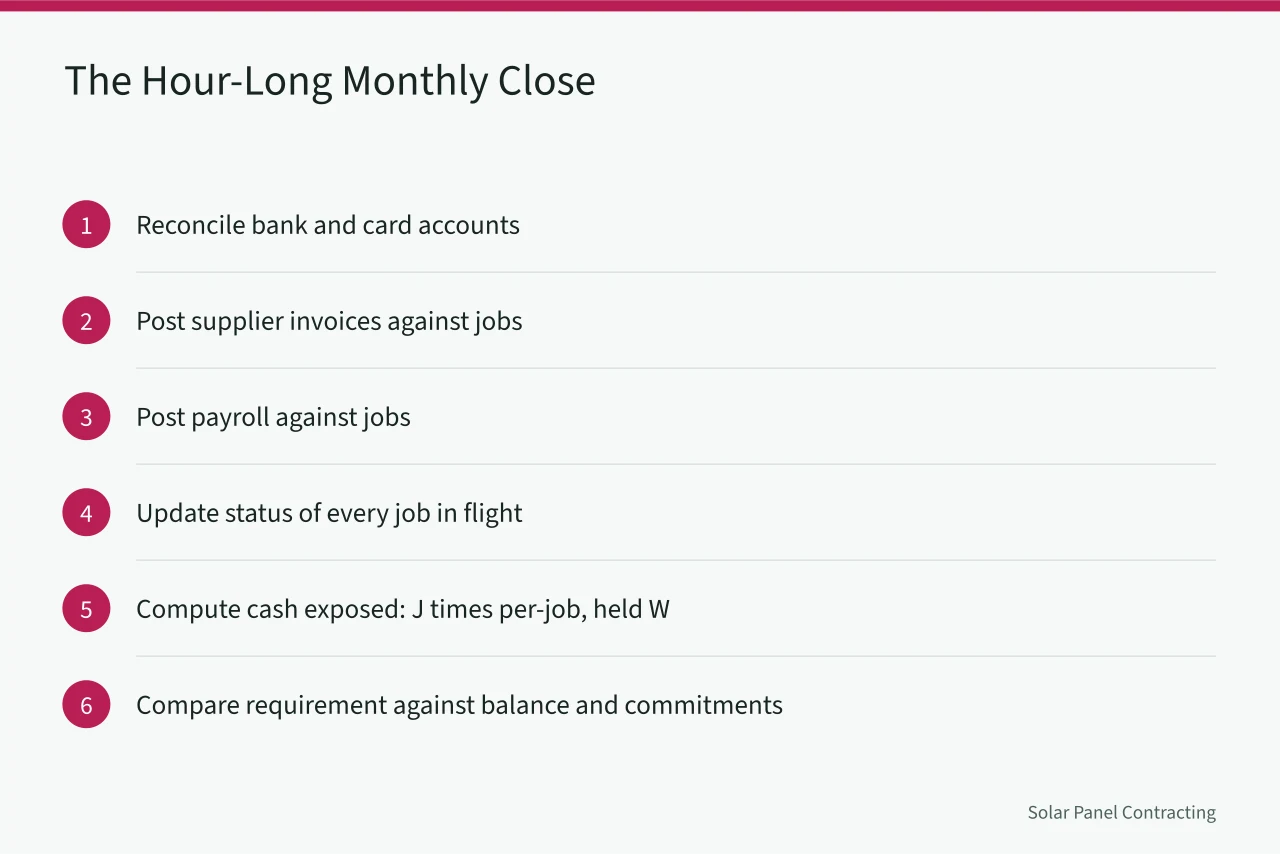 The Hour-Long Monthly Close

1 Reconcile bank and card accounts

2 Post supplier invoices against jobs

3 Post payroll against jobs

4 Update status of every job in flight

5 Compute cash exposed: J times per-job, held W

6 Compare requirement against balance and commitments

Solar Panel Contracting